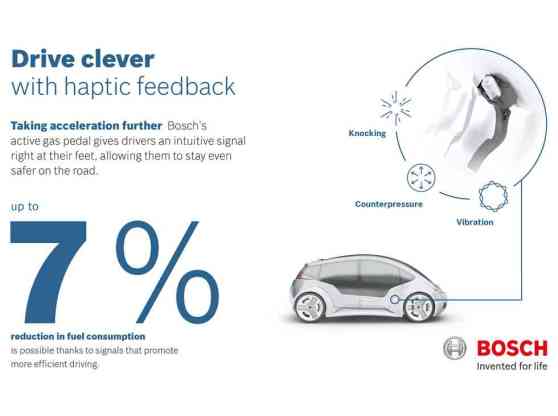 Drive clever
with haptic feedback

Taking acceleration further Bosch's active gas pedal gives drivers an intuitive signal right at their feet, allowing them to stay even safer on the road.

up to
7 %
reduction in fuel consumption
is possible thanks to signals that promote more efficient driving.

Knocking

Counterpressure

Vibration

BOSCH
Invented for life